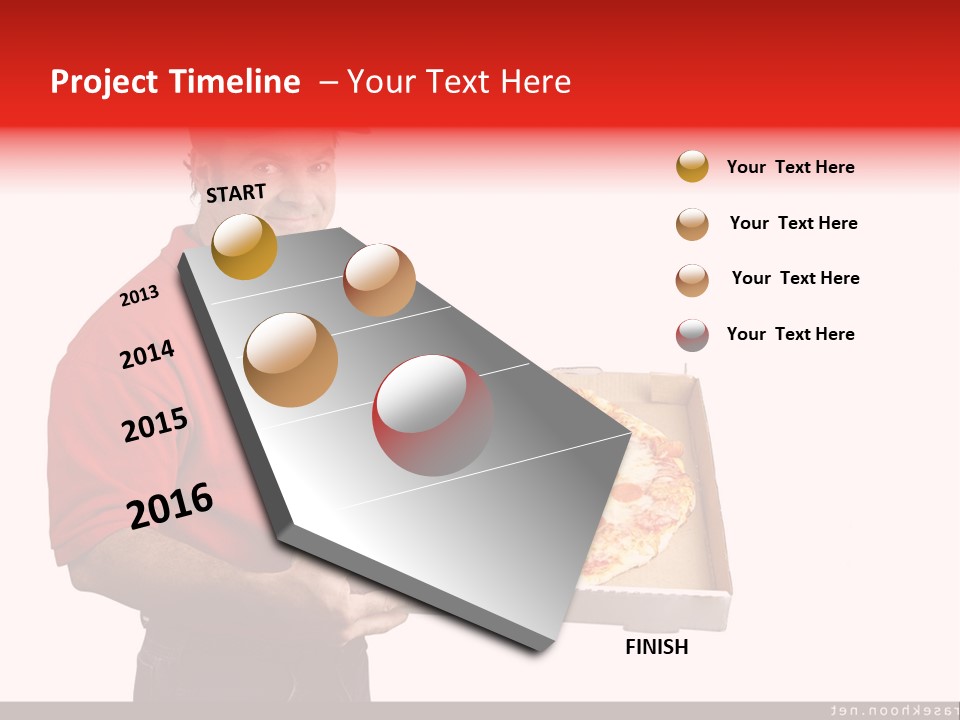 Project Timeline – Your Text Here

START

2013

2014

2015

2016

FINISH

Your Text Here

Your Text Here

Your Text Here

Your Text Here

rasekhoon.net